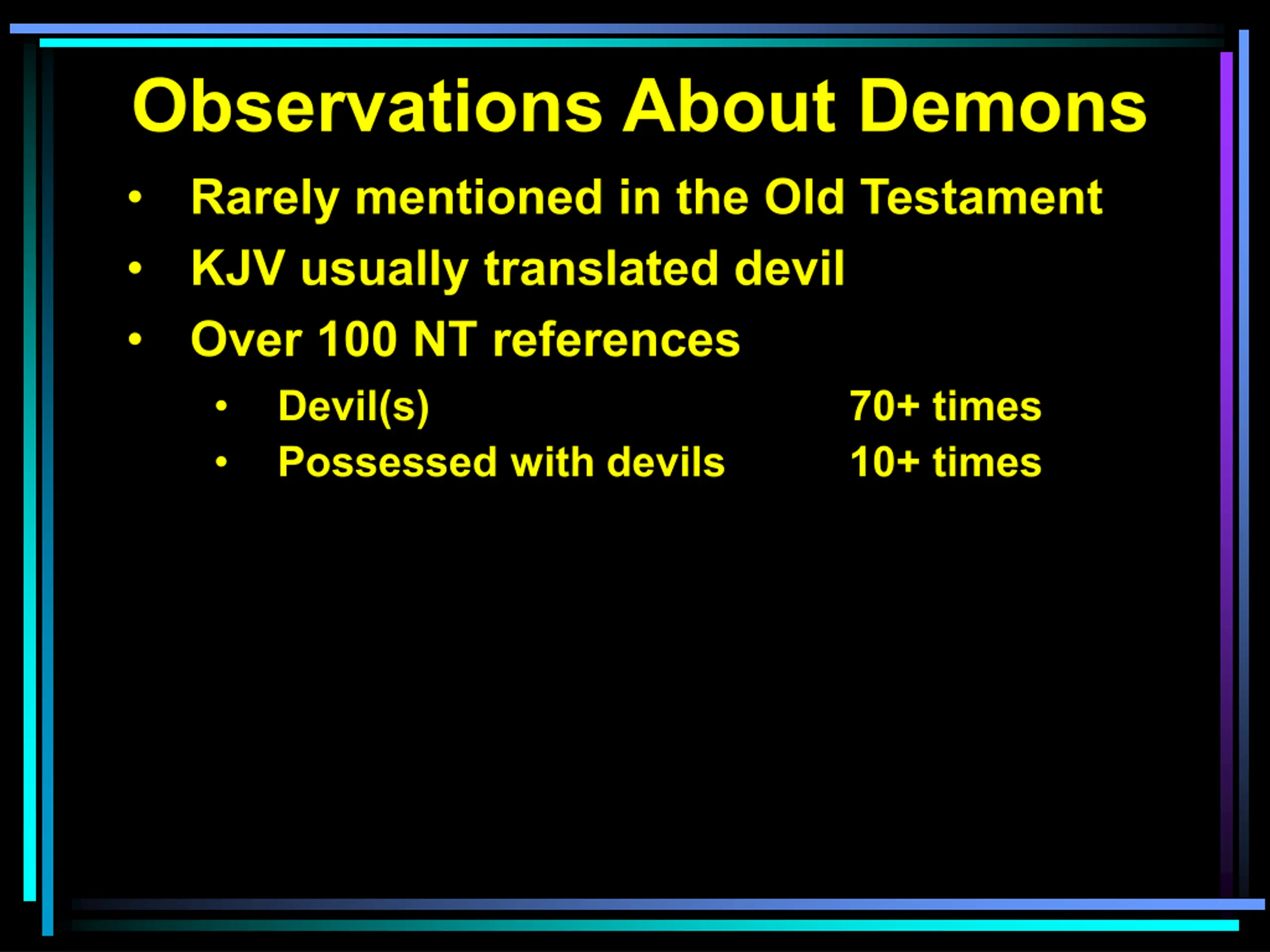 Observations About Demons

• Rarely mentioned in the Old Testament
• KJV usually translated devil
• Over 100 NT references
• Devil(s) 70+ times
• Possessed with devils 10+ times